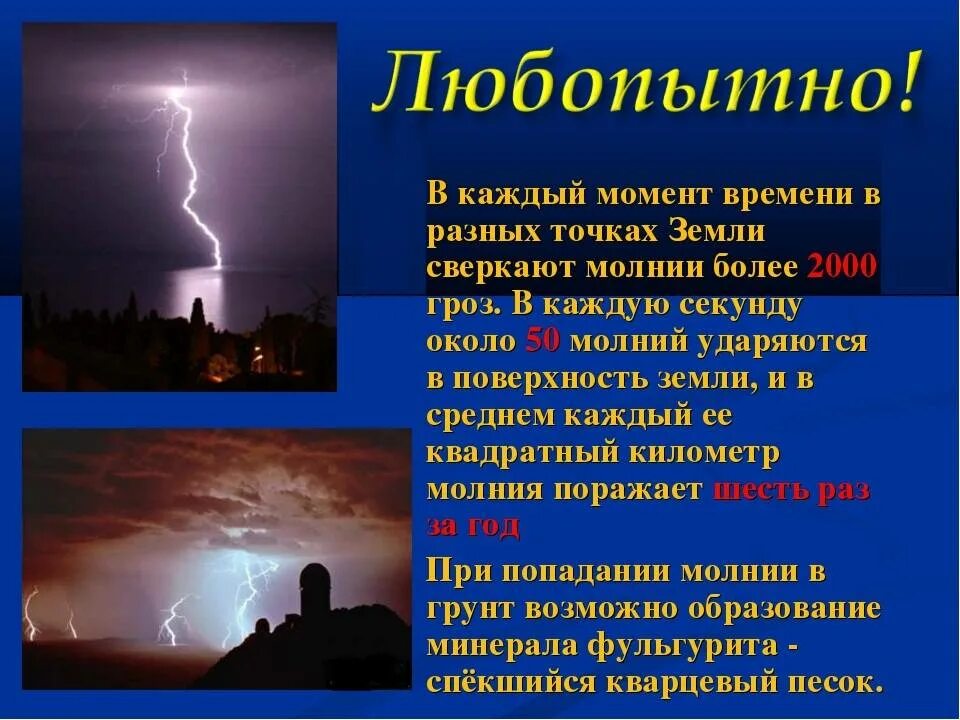 Любопытно!

В каждый момент времени в разных точках Земли сверкают молнии более 2000 гроз. В каждую секунду около 50 молний ударяются в поверхность земли, и в среднем каждый ее квадратный километр молния поражает шесть раз за год

При попадании молнии в грунт возможно образование минерала фульгурита - спёкшийся кварцевый песок.